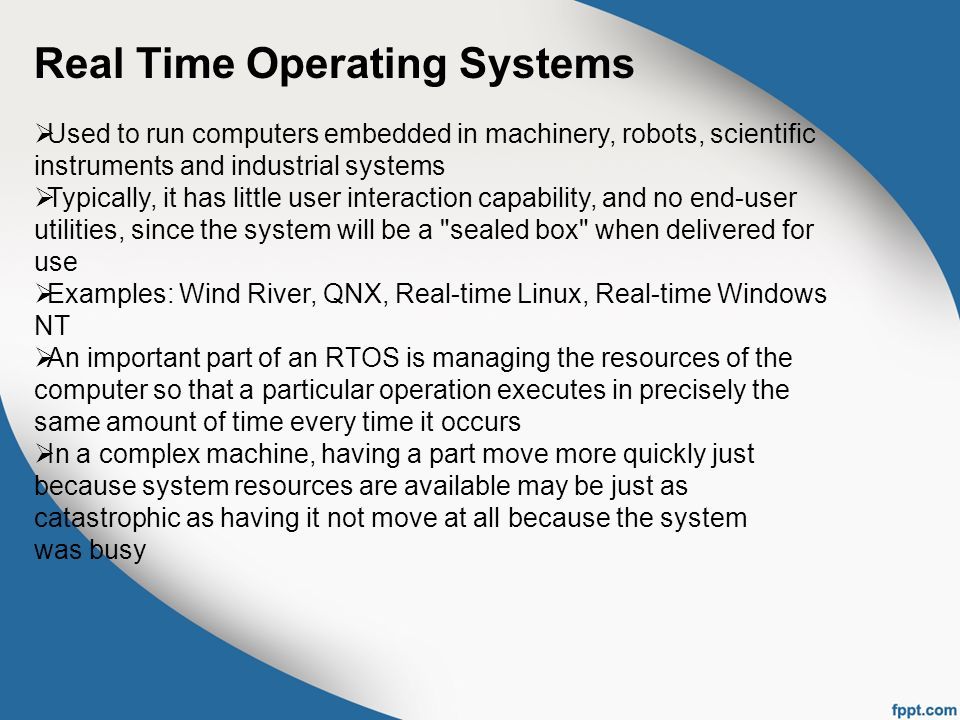 Real Time Operating Systems

➢Used to run computers embedded in machinery, robots, scientific instruments and industrial systems
➢Typically, it has little user interaction capability, and no end-user utilities, since the system will be a "sealed box" when delivered for use
➢Examples: Wind River, QNX, Real-time Linux, Real-time Windows NT
➢An important part of an RTOS is managing the resources of the computer so that a particular operation executes in precisely the same amount of time every time it occurs
➢In a complex machine, having a part move more quickly just because system resources are available may be just as catastrophic as having it not move at all because the system was busy

fppt.com